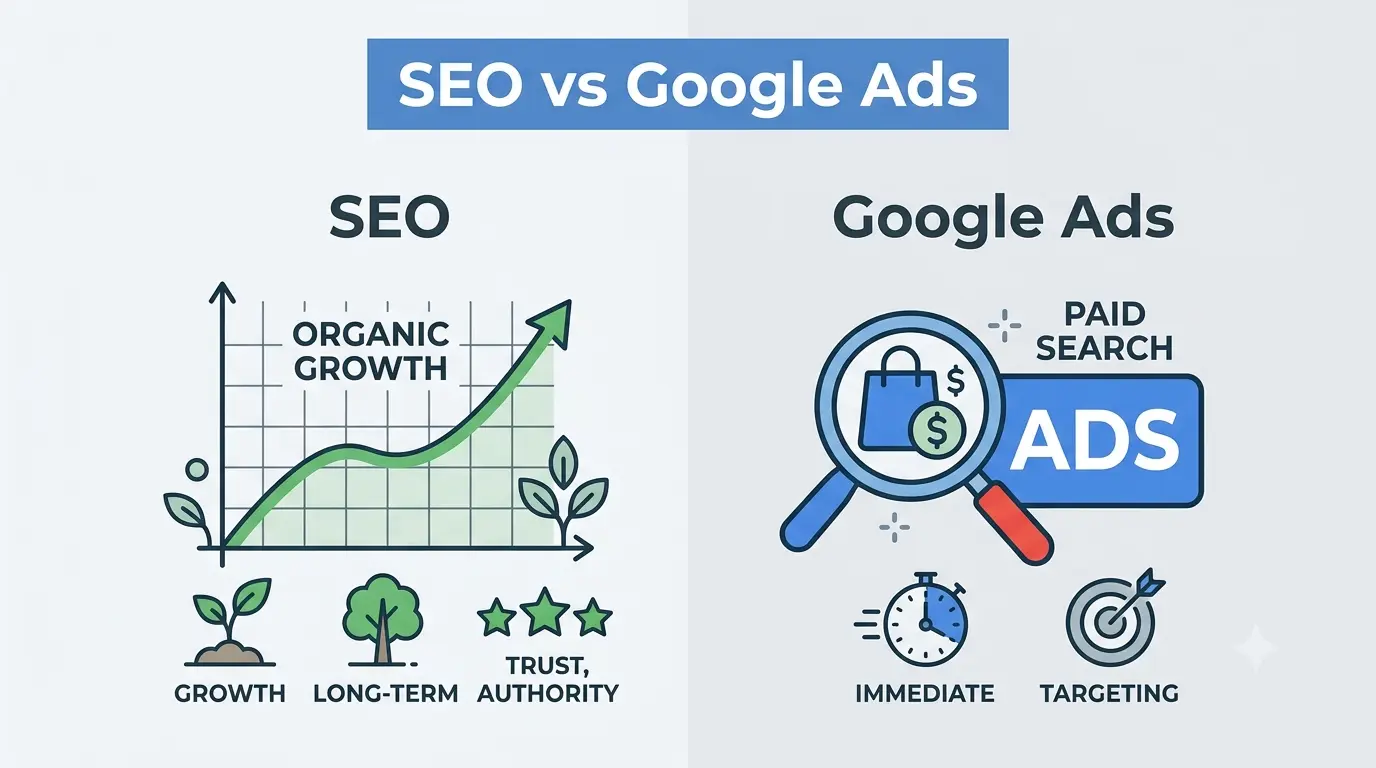 SEO vs Google Ads

SEO

ORGANIC GROWTH

GROWTH
LONG-TERM
TRUST, AUTHORITY

Google Ads

PAID SEARCH

$

$

ADS

IMMEDIATE
TARGETING